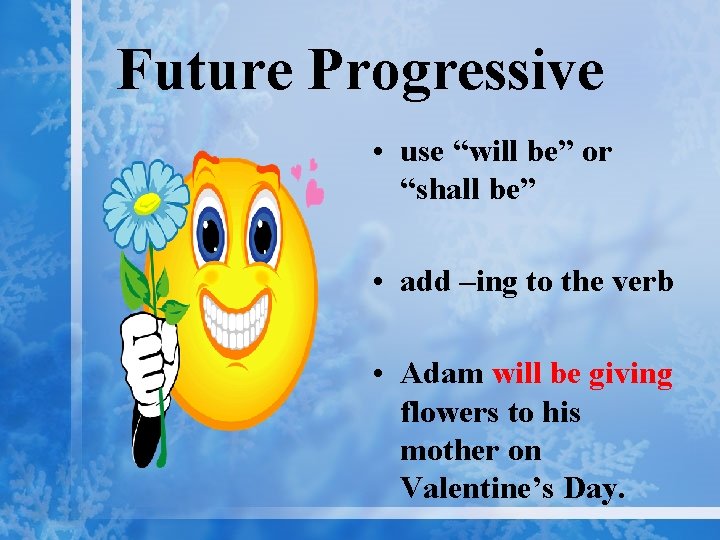 Future Progressive

• use “will be” or “shall be”

• add –ing to the verb

• Adam will be giving flowers to his mother on Valentine’s Day.